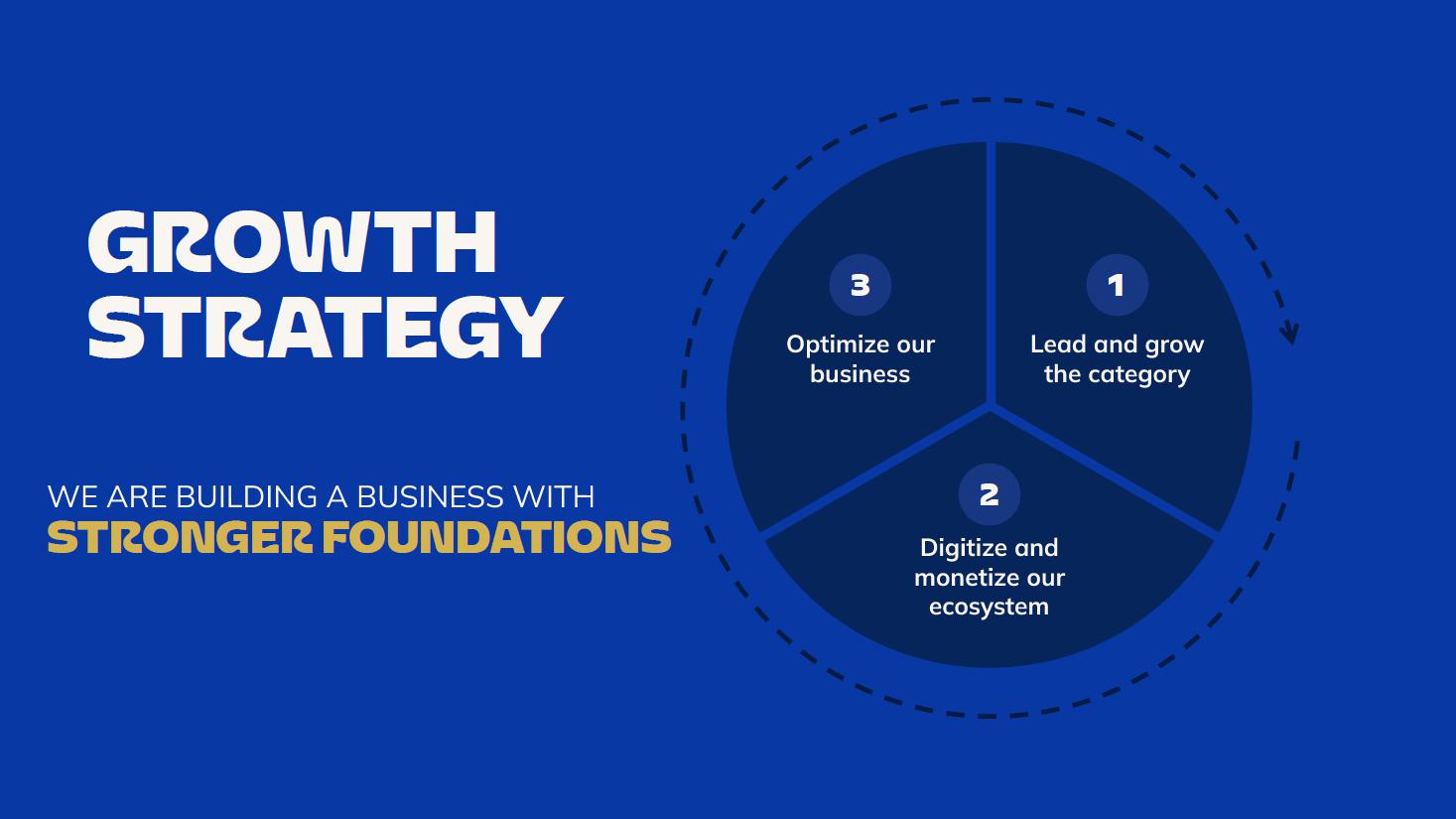 GROWTH STRATEGY

WE ARE BUILDING A BUSINESS WITH
STRONGER FOUNDATIONS

1
Lead and grow the category

2
Digitize and monetize our ecosystem

3
Optimize our business